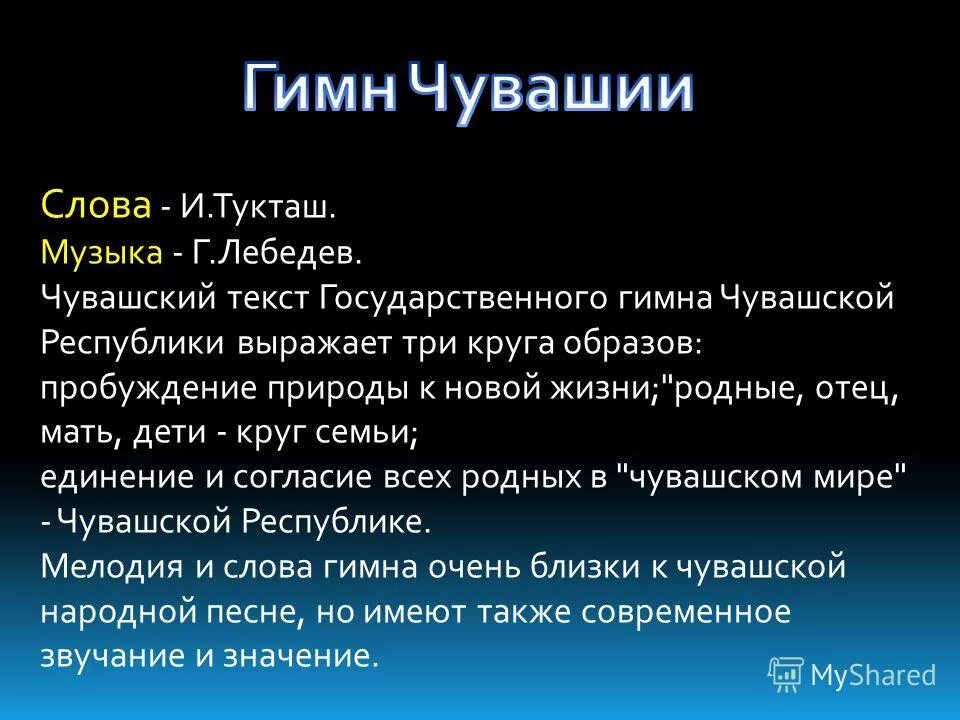 Гимн Чувашии

Слова - И.Тукташ.
Музыка - Г.Лебедев.
Чувашский текст Государственного гимна Чувашской Республики выражает три круга образов:
пробуждение природы к новой жизни;"родные, отец, мать, дети - круг семьи;
единение и согласие всех родных в "чувашском мире" - Чувашской Республике.
Мелодия и слова гимна очень близки к чувашской народной песне, но имеют также современное звучание и значение.

MyShared